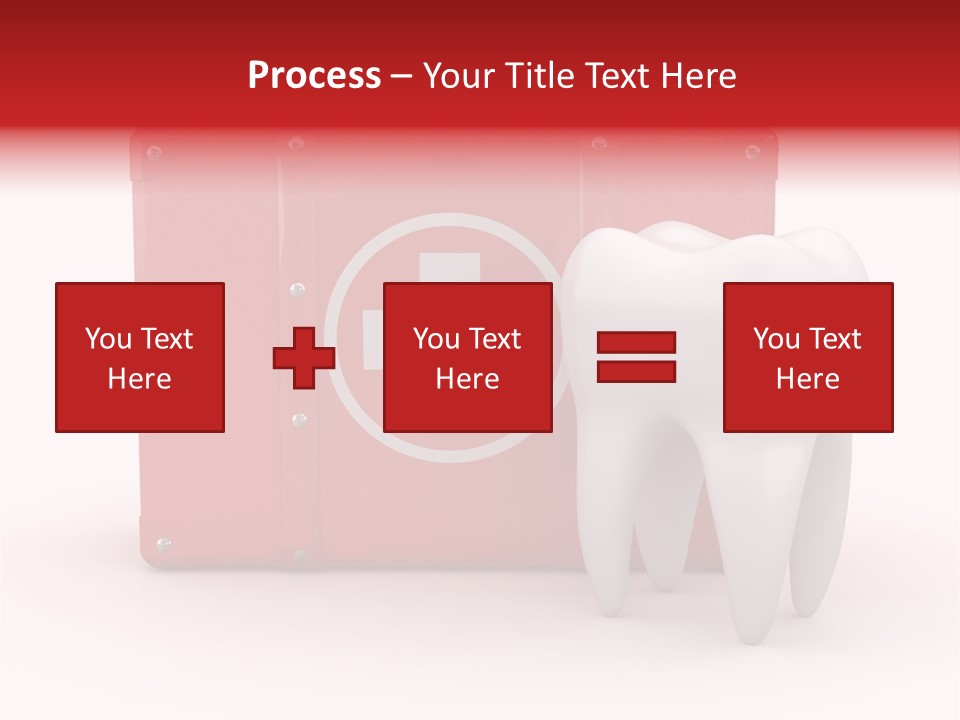 Process – Your Title Text Here

You Text Here

You Text Here

You Text Here